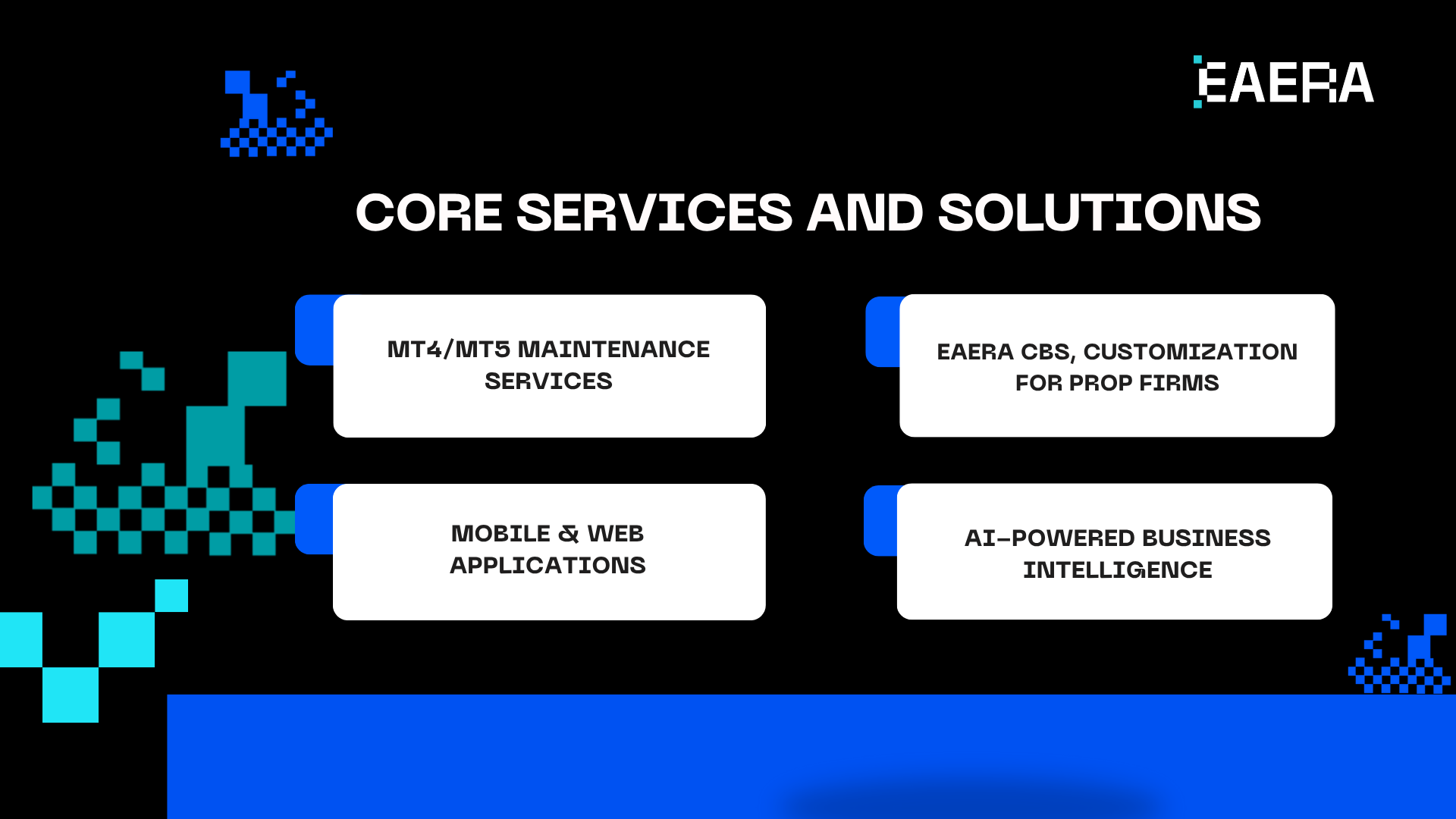 EAERA

CORE SERVICES AND SOLUTIONS

MT4/MT5 MAINTENANCE SERVICES

EAERA CBS, CUSTOMIZATION FOR PROP FIRMS

MOBILE & WEB APPLICATIONS

AI-POWERED BUSINESS INTELLIGENCE